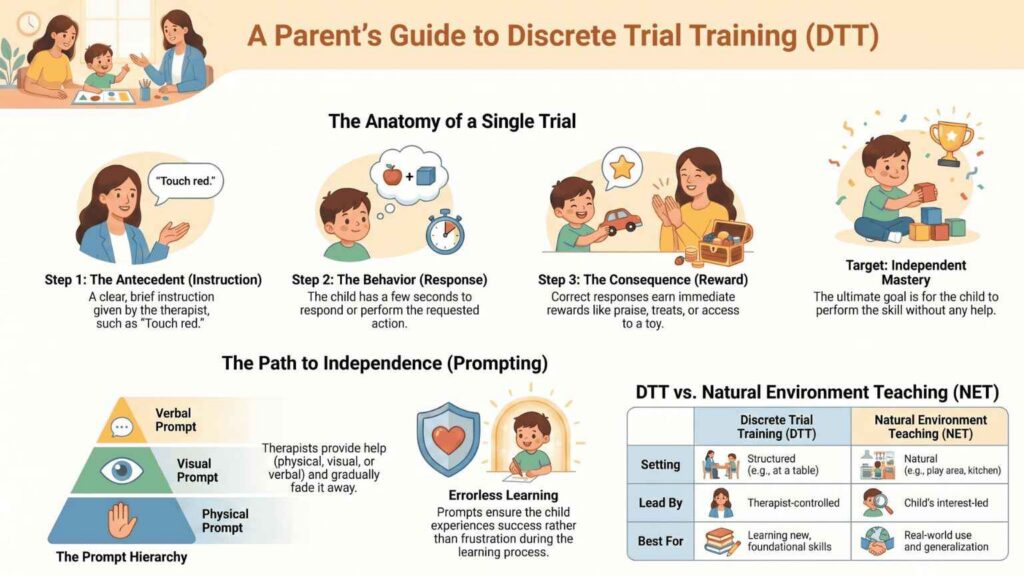 A Parent's Guide to Discrete Trial Training (DTT)

The Anatomy of a Single Trial

"Touch red."

Step 1: The Antecedent (Instruction)
A clear, brief instruction given by the therapist, such as "Touch red."

Step 2: The Behavior (Response)
The child has a few seconds to respond or perform the requested action.

Step 3: The Consequence (Reward)
Correct responses earn immediate rewards like praise, treats, or access to a toy.

Target: Independent Mastery
The ultimate goal is for the child to perform the skill without any help.

The Path to Independence (Prompting)

Verbal Prompt
Visual Prompt
Physical Prompt

The Prompt Hierarchy

Therapists provide help (physical, visual, or verbal) and gradually fade it away.

Errorless Learning
Prompts ensure the child experiences success rather than frustration during the learning process.

DTT vs. Natural Environment Teaching (NET)

| | Discrete Trial Training (DTT) | Natural Environment Teaching (NET) |
|---|---|---|
| Setting | Structured (e.g., at a table) | Natural (e.g., play area, kitchen) |
| Lead By | Therapist-controlled | Child's interest-led |
| Best For | Learning new, foundational skills | Real-world use and generalization |